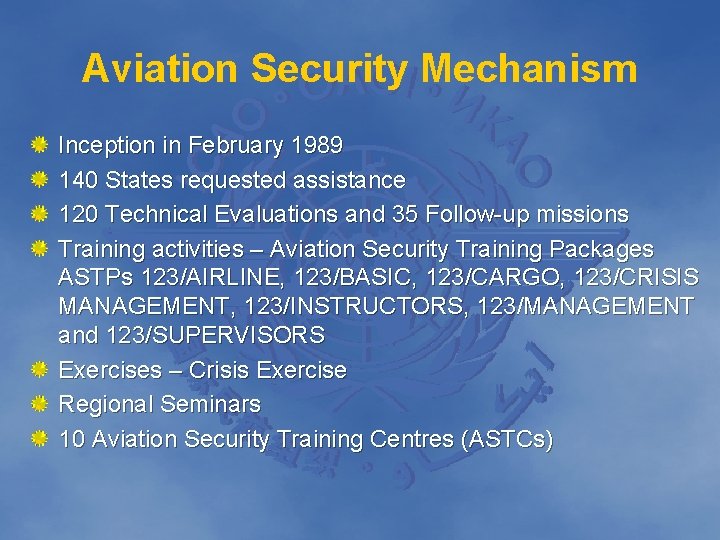 Aviation Security Mechanism

Inception in February 1989

140 States requested assistance

120 Technical Evaluations and 35 Follow-up missions

Training activities – Aviation Security Training Packages ASTPs 123/AIRLINE, 123/BASIC, 123/CARGO, 123/CRISIS MANAGEMENT, 123/INSTRUCTORS, 123/MANAGEMENT and 123/SUPERVISORS

Exercises – Crisis Exercise

Regional Seminars

10 Aviation Security Training Centres (ASTCs)